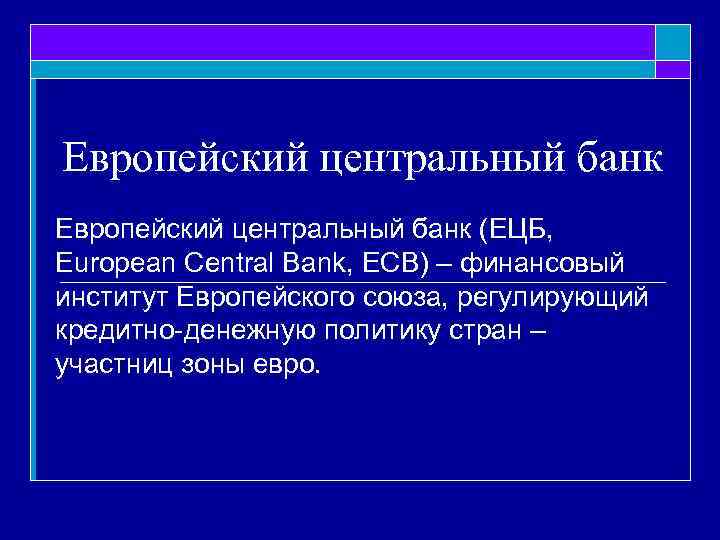 Европейский центральный банк

Европейский центральный банк (ЕЦБ, European Central Bank, ECB) – финансовый институт Европейского союза, регулирующий кредитно-денежную политику стран – участниц зоны евро.